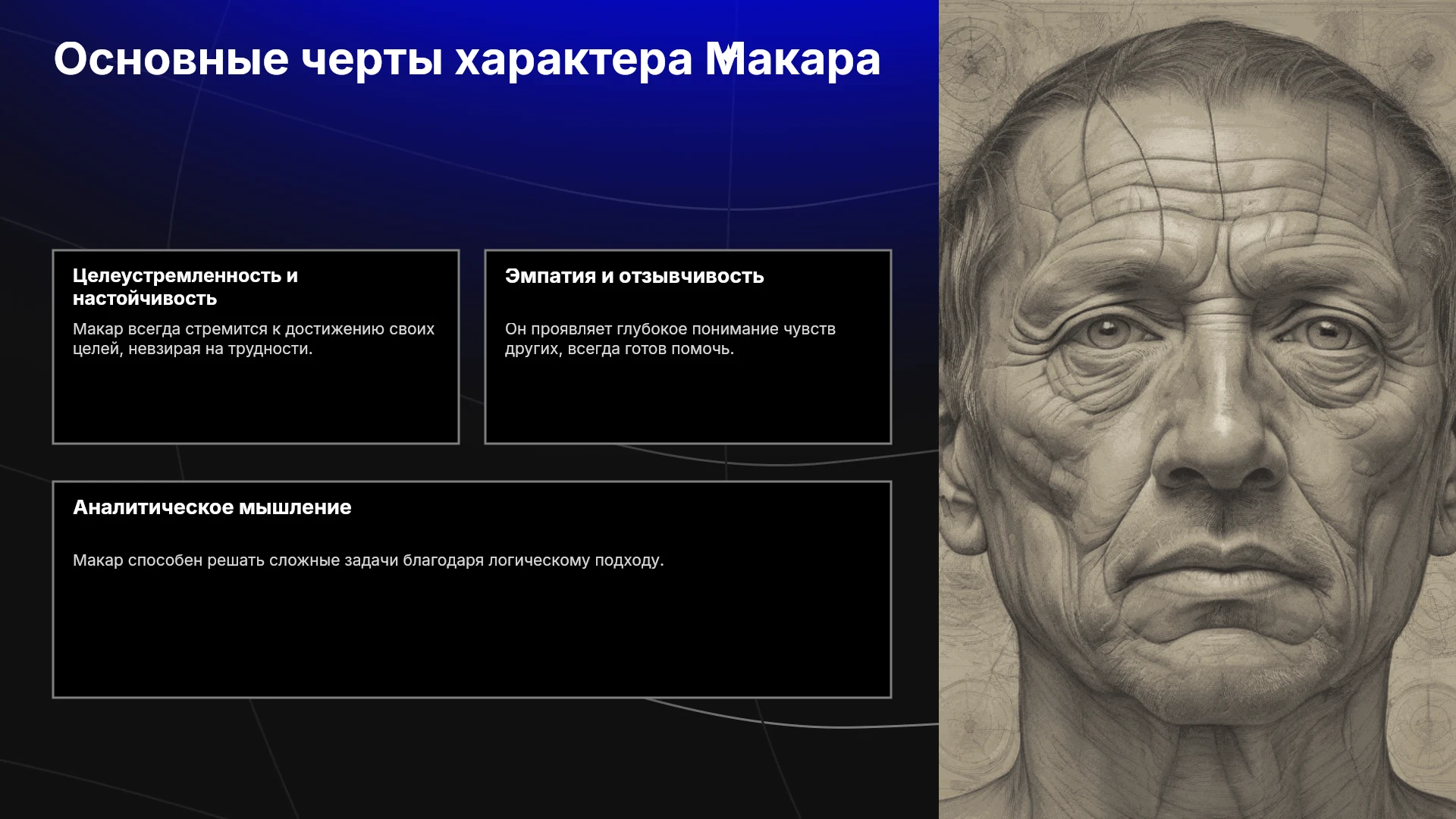 Основные черты характера Макара

Целеустремленность и настойчивость

Макар всегда стремится к достижению своих целей, невзирая на трудности.

Эмпатия и отзывчивость

Он проявляет глубокое понимание чувств других, всегда готов помочь.

Аналитическое мышление

Макар способен решать сложные задачи благодаря логическому подходу.